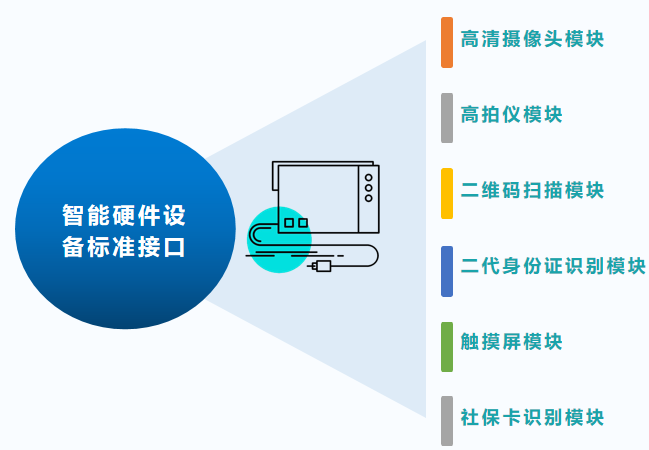 智能硬件设备标准接口

高清摄像头模块

高拍仪模块

二维码扫描模块

二代身份证识别模块

触摸屏模块

社保卡识别模块